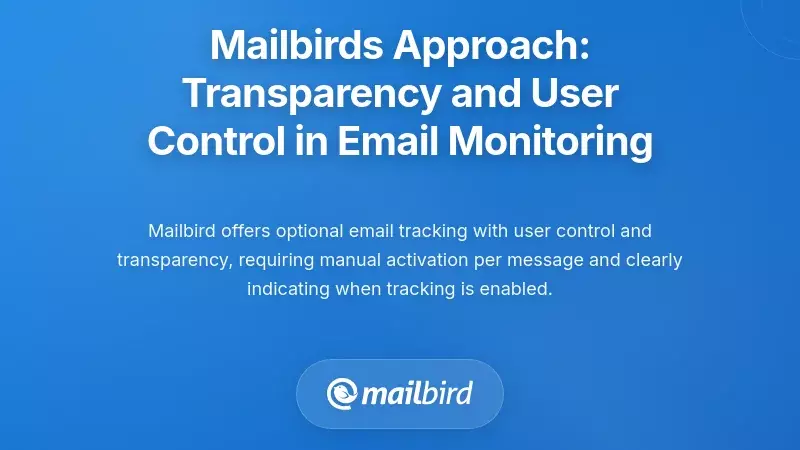 Mailbirds Approach: Transparency and User Control in Email Monitoring

Mailbird offers optional email tracking with user control and transparency, requiring manual activation per message and clearly indicating when tracking is enabled.

mailbird